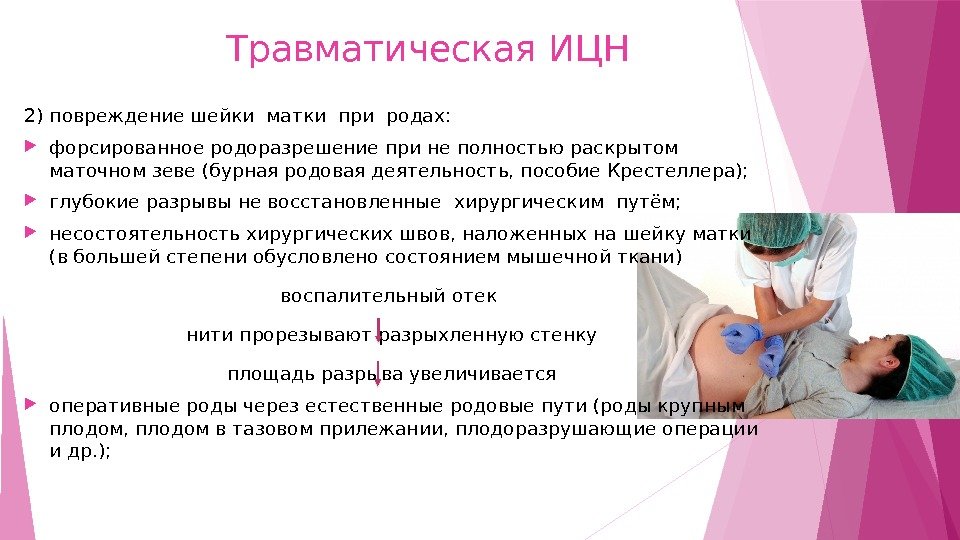 Травматическая ИЦН

2) повреждение шейки матки при родах:

форсированное родоразрешение при не полностью раскрытом маточном зеве (бурная родовая деятельность, пособие Крестеллера);

глубокие разрывы не восстановленные хирургическим путём;

несостоятельность хирургических швов, наложенных на шейку матки (в большей степени обусловлено состоянием мышечной ткани)

воспалительный отек

нити прорезывают разрыхленную стенку

площадь разрыва увеличивается

оперативные роды через естественные родовые пути (роды крупным плодом, плодом в тазовом прилежании, плодоразрушающие операции и др.);